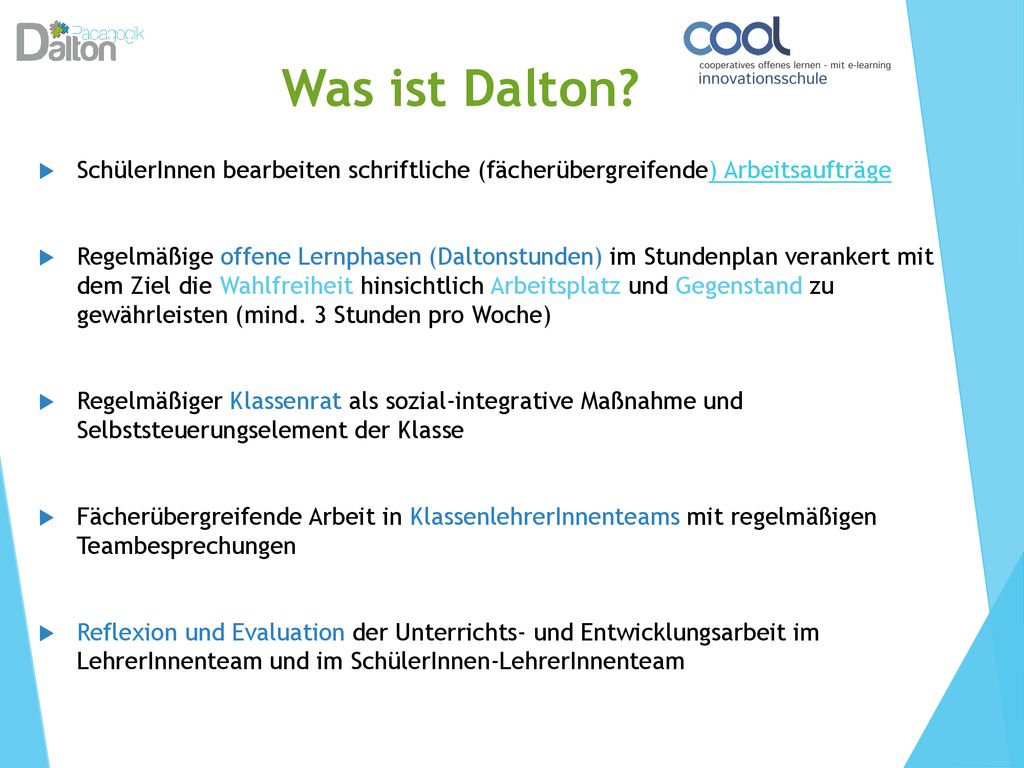 Dalton Pädagogik

cool
cooperatives offenes lernen - mit e-learning
innovationsschule

Was ist Dalton?

SchülerInnen bearbeiten schriftliche (fächerübergreifende) Arbeitsaufträge

Regelmäßige offene Lernphasen (Daltonstunden) im Stundenplan verankert mit dem Ziel die Wahlfreiheit hinsichtlich Arbeitsplatz und Gegenstand zu gewährleisten (mind. 3 Stunden pro Woche)

Regelmäßiger Klassenrat als sozial-integrative Maßnahme und Selbststeuerungselement der Klasse

Fächerübergreifende Arbeit in KlassenlehrerInnenteams mit regelmäßigen Teambesprechungen

Reflexion und Evaluation der Unterrichts- und Entwicklungsarbeit im LehrerInnenteam und im SchülerInnen-LehrerInnenteam